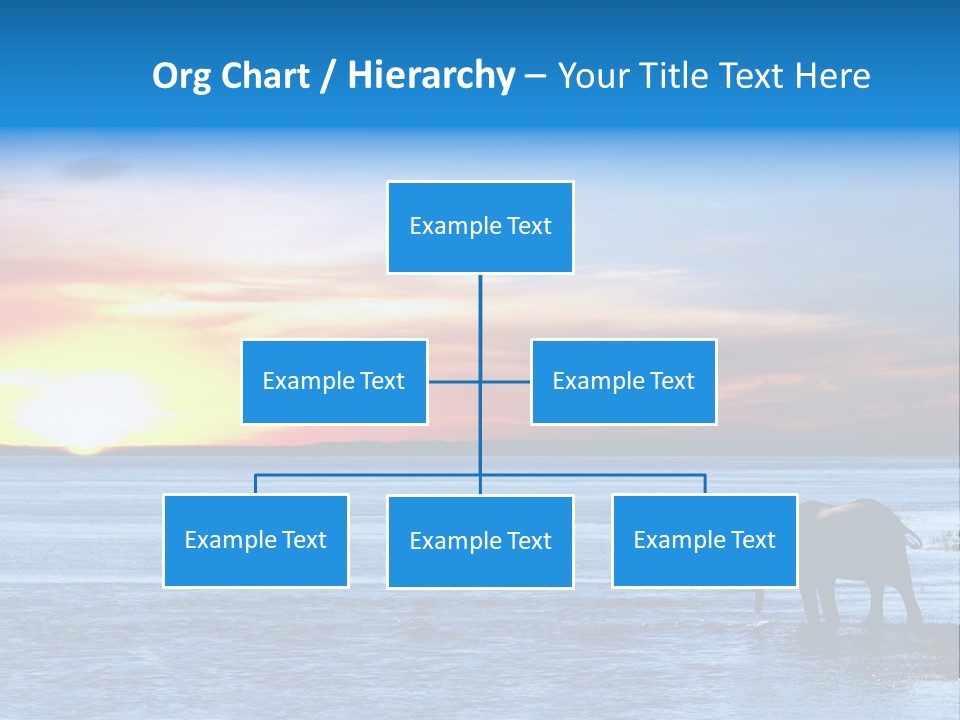 Org Chart / Hierarchy – Your Title Text Here

Example Text

Example Text

Example Text

Example Text

Example Text

Example Text